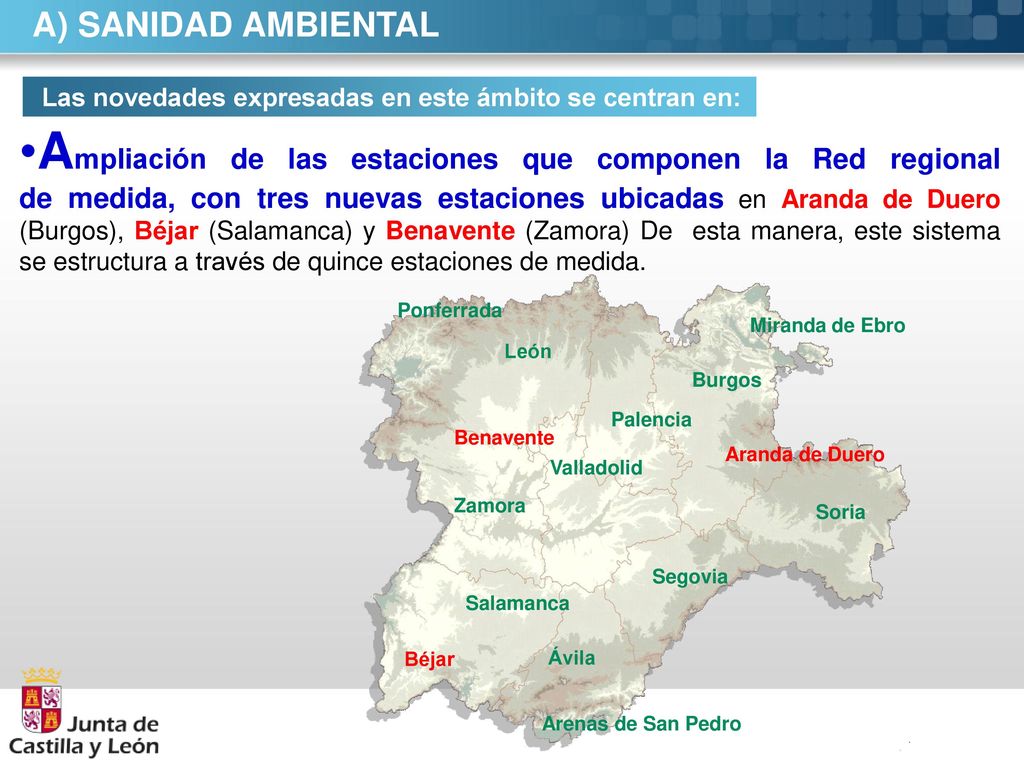 A) SANIDAD AMBIENTAL

Las novedades expresadas en este ámbito se centran en:

•Ampliación de las estaciones que componen la Red regional de medida, con tres nuevas estaciones ubicadas en Aranda de Duero (Burgos), Béjar (Salamanca) y Benavente (Zamora) De esta manera, este sistema se estructura a través de quince estaciones de medida.

Ponferrada
Miranda de Ebro
León
Burgos
Palencia
Benavente
Aranda de Duero
Valladolid
Zamora
Soria
Segovia
Salamanca
Béjar
Ávila
Arenas de San Pedro

Junta de Castilla y León